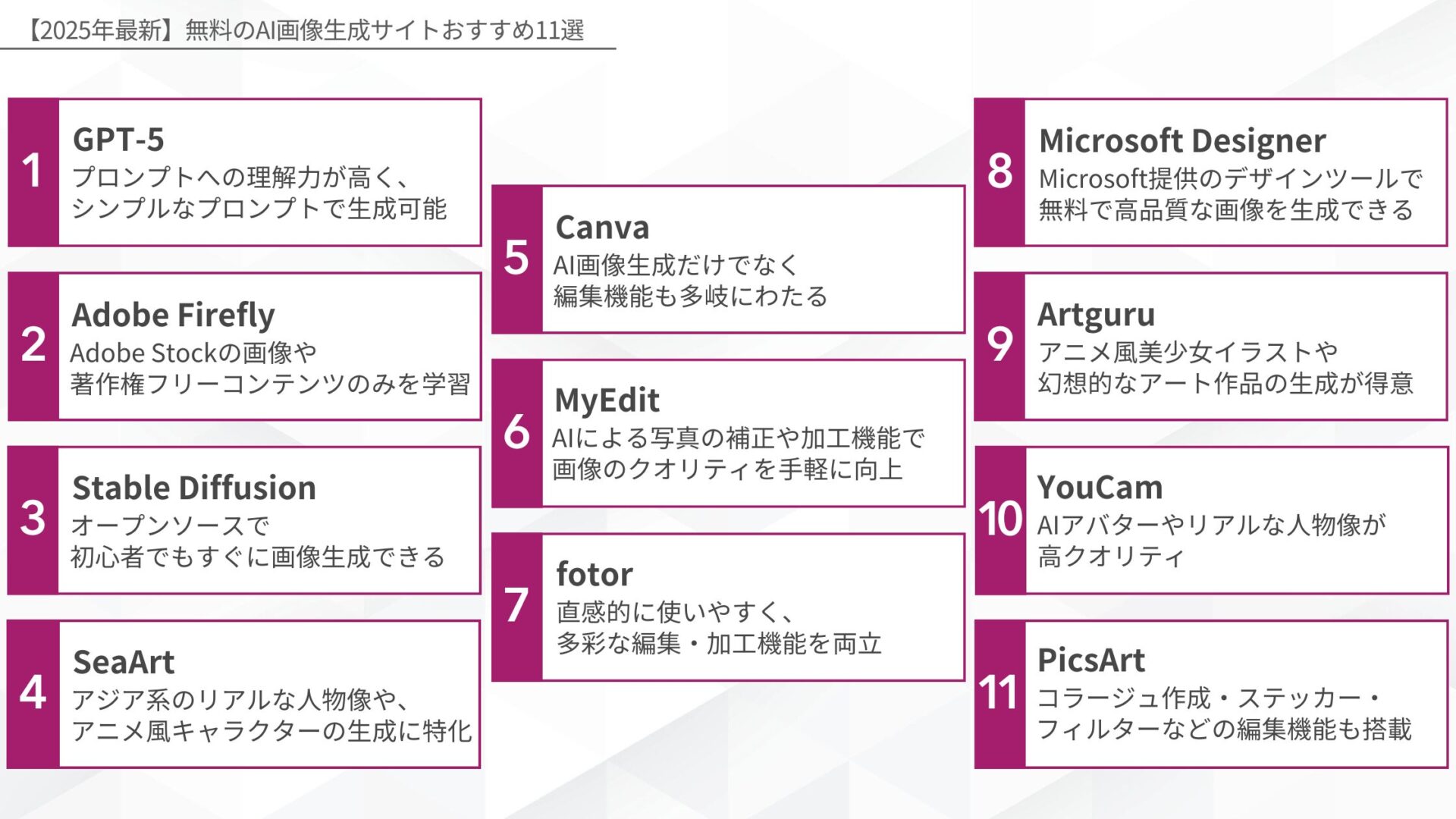 【2025年最新】無料のAI画像生成サイトおすすめ11選

1
GPT-5
プロンプトへの理解力が高く、シンプルなプロンプトで生成可能

2
Adobe Firefly
Adobe Stockの画像や著作権フリーコンテンツのみを学習

3
Stable Diffusion
オープンソースで初心者でもすぐに画像生成できる

4
SeaArt
アジア系のリアルな人物像や、アニメ風キャラクターの生成に特化

5
Canva
AI画像生成だけでなく編集機能も多岐にわたる

6
MyEdit
AIによる写真の補正や加工機能で画像のクオリティを手軽に向上

7
fotor
直感的に使いやすく、多彩な編集・加工機能を両立

8
Microsoft Designer
Microsoft提供のデザインツールで無料で高品質な画像を生成できる

9
Artguru
アニメ風美少女イラストや幻想的なアート作品の生成が得意

10
YouCam
AIアバターやリアルな人物像が高クオリティ

11
PicsArt
コラージュ作成・ステッカー・フィルターなどの編集機能も搭載